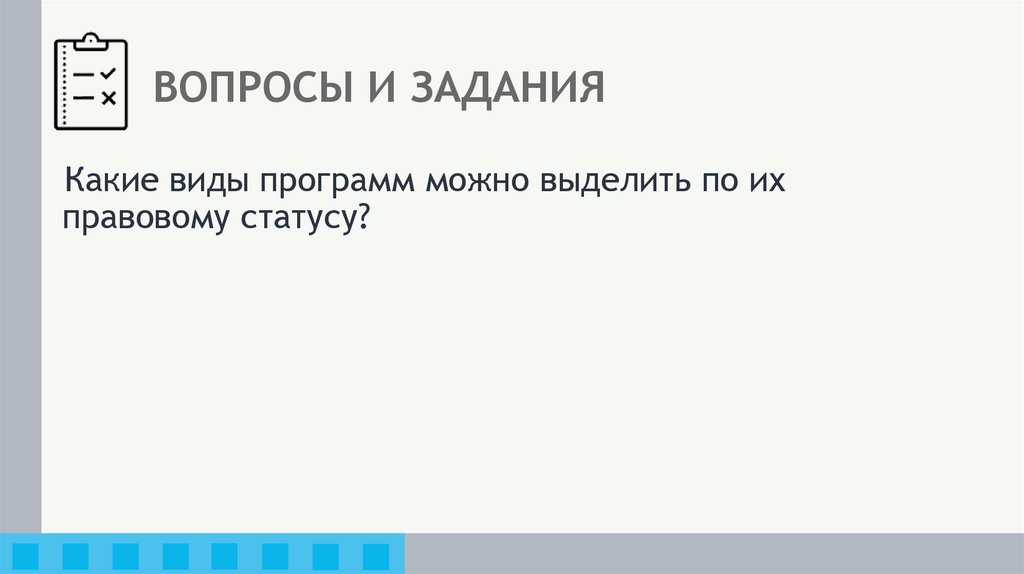 ВОПРОСЫ И ЗАДАНИЯ

Какие виды программ можно выделить по их правовому статусу?